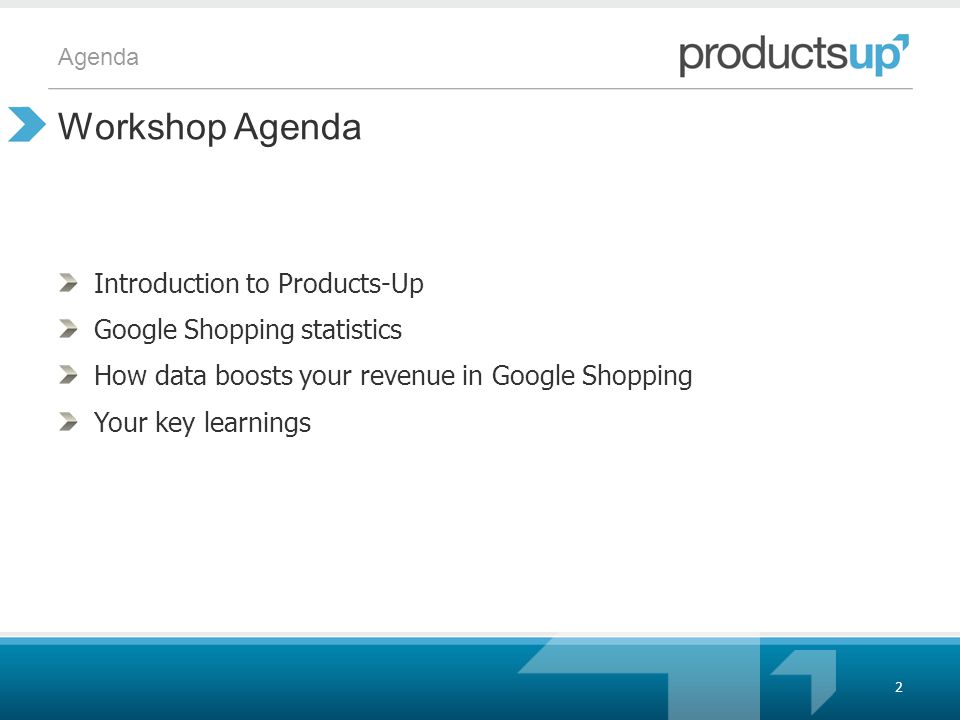 Agenda

productsup

Workshop Agenda

Introduction to Products-Up

Google Shopping statistics

How data boosts your revenue in Google Shopping

Your key learnings

2